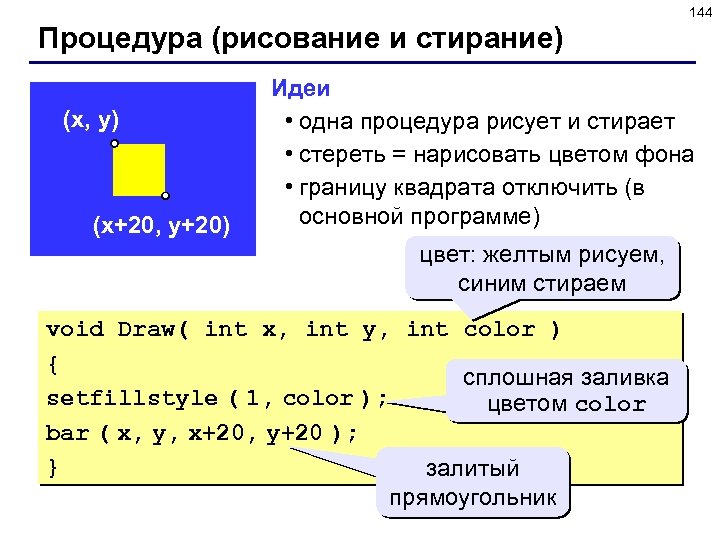 144

Процедура (рисование и стирание)

(x, y)

(x+20, y+20)

Идеи
• одна процедура рисует и стирает
• стереть = нарисовать цветом фона
• границу квадрата отключить (в основной программе)

цвет: желтым рисуем, синим стираем

void Draw( int x, int y, int color )
{
setfillstyle ( 1, color );
bar ( x, y, x+20, y+20 );
}

сплошная заливка цветом color

залитый прямоугольник